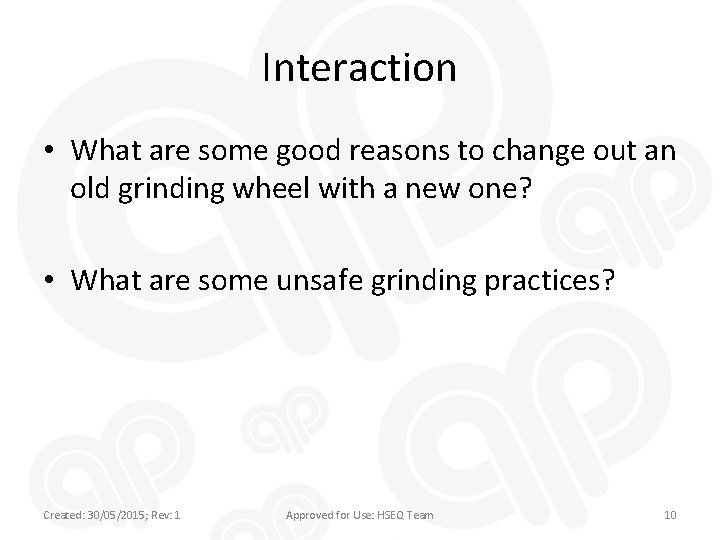 Interaction

• What are some good reasons to change out an old grinding wheel with a new one?

• What are some unsafe grinding practices?

Created: 30/05/2015; Rev: 1

Approved for Use: HSEQ Team

10